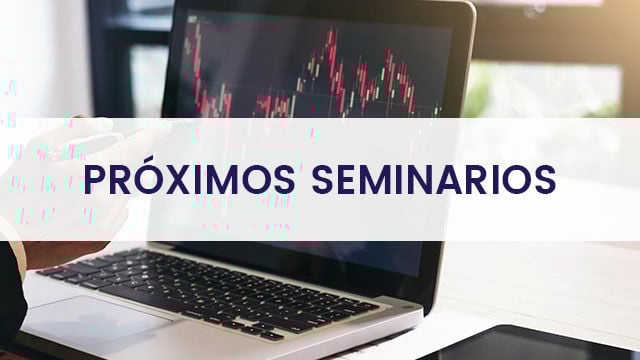 PRÓXIMOS SEMINARIOS